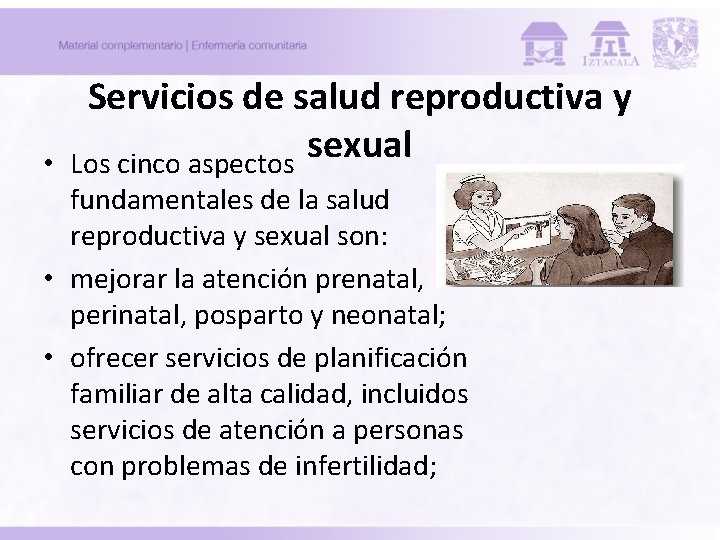 Material complementario | Enfermería comunitaria

IZTACALA

Servicios de salud reproductiva y sexual

• Los cinco aspectos fundamentales de la salud reproductiva y sexual son:
• mejorar la atención prenatal, perinatal, posparto y neonatal;
• ofrecer servicios de planificación familiar de alta calidad, incluidos servicios de atención a personas con problemas de infertilidad;